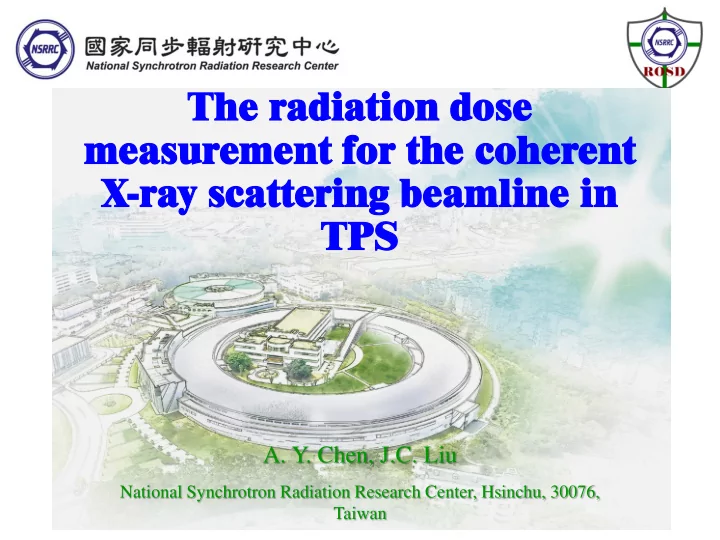 NSRRC 國家同步輻射研究中心
National Synchrotron Radiation Research Center

NSRRC
ROSD

The radiation dose measurement for the coherent X-ray scattering beamline in TPS

A. Y. Chen, J.C. Liu

National Synchrotron Radiation Research Center, Hsinchu, 30076, Taiwan